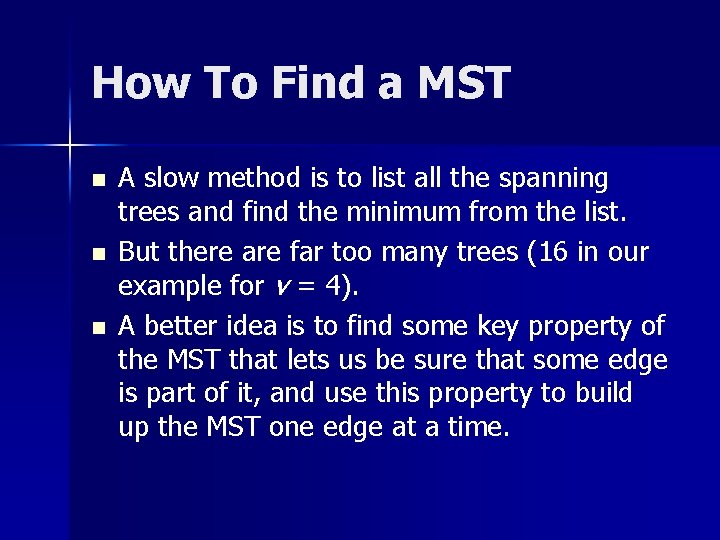 How To Find a MST

- A slow method is to list all the spanning trees and find the minimum from the list.
- But there are far too many trees (16 in our example for $v = 4$).
- A better idea is to find some key property of the MST that lets us be sure that some edge is part of it, and use this property to build up the MST one edge at a time.